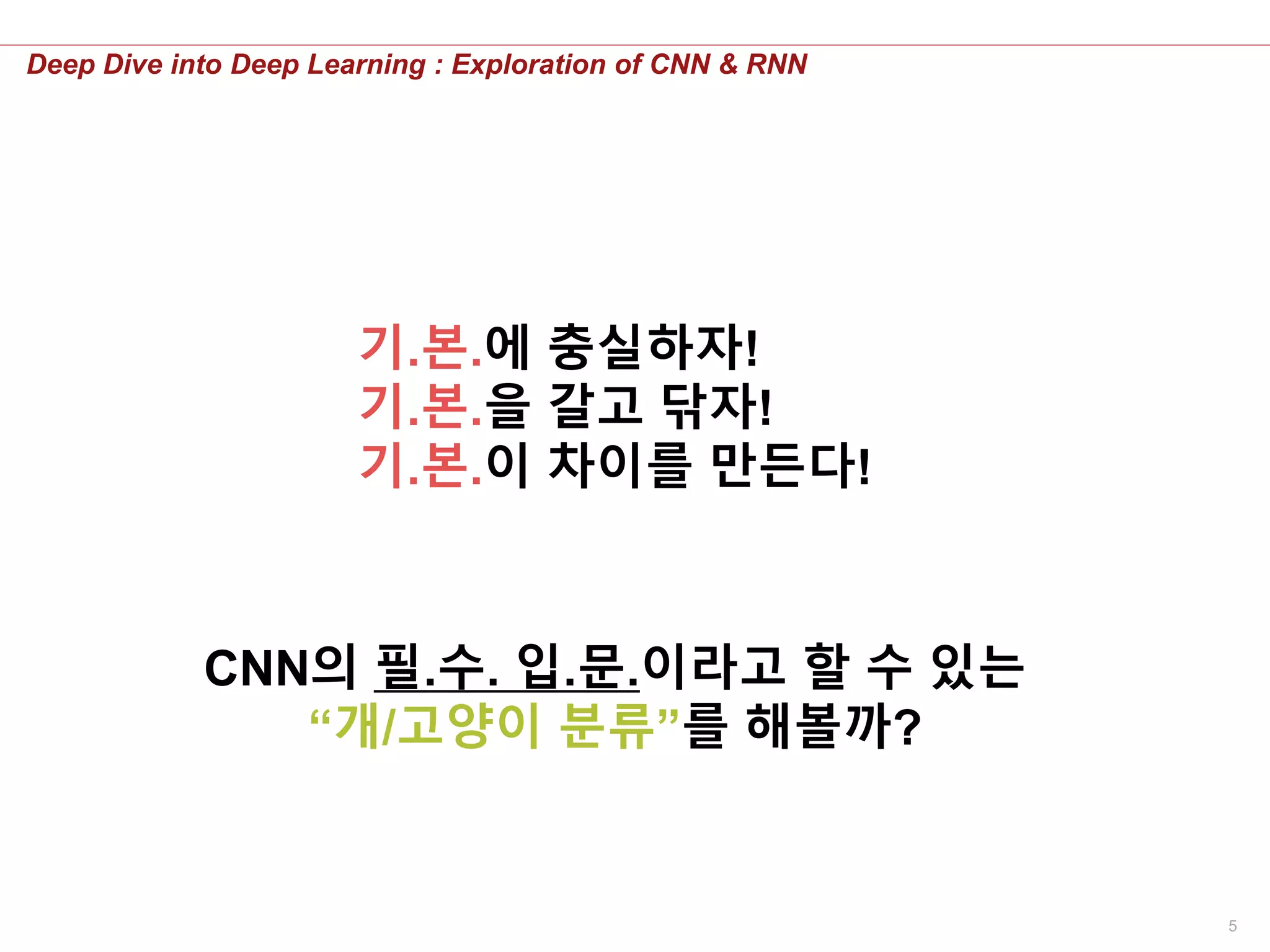 Deep Dive into Deep Learning : Exploration of CNN & RNN

기.본.에 충실하자!
기.본.을 갈고 닦자!
기.본.이 차이를 만든다!

CNN의 필.수. 입.문.이라고 할 수 있는
“개/고양이 분류”를 해볼까?

5